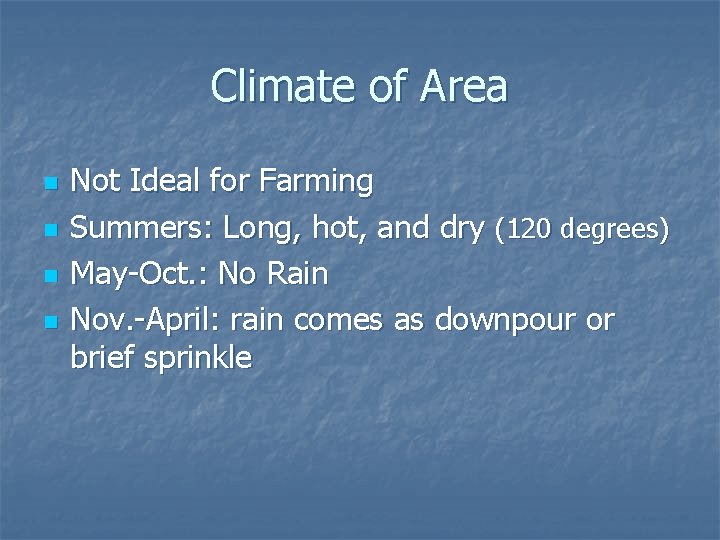 Climate of Area

- Not Ideal for Farming
- Summers: Long, hot, and dry (120 degrees)
- May-Oct.: No Rain
- Nov.-April: rain comes as downpour or brief sprinkle